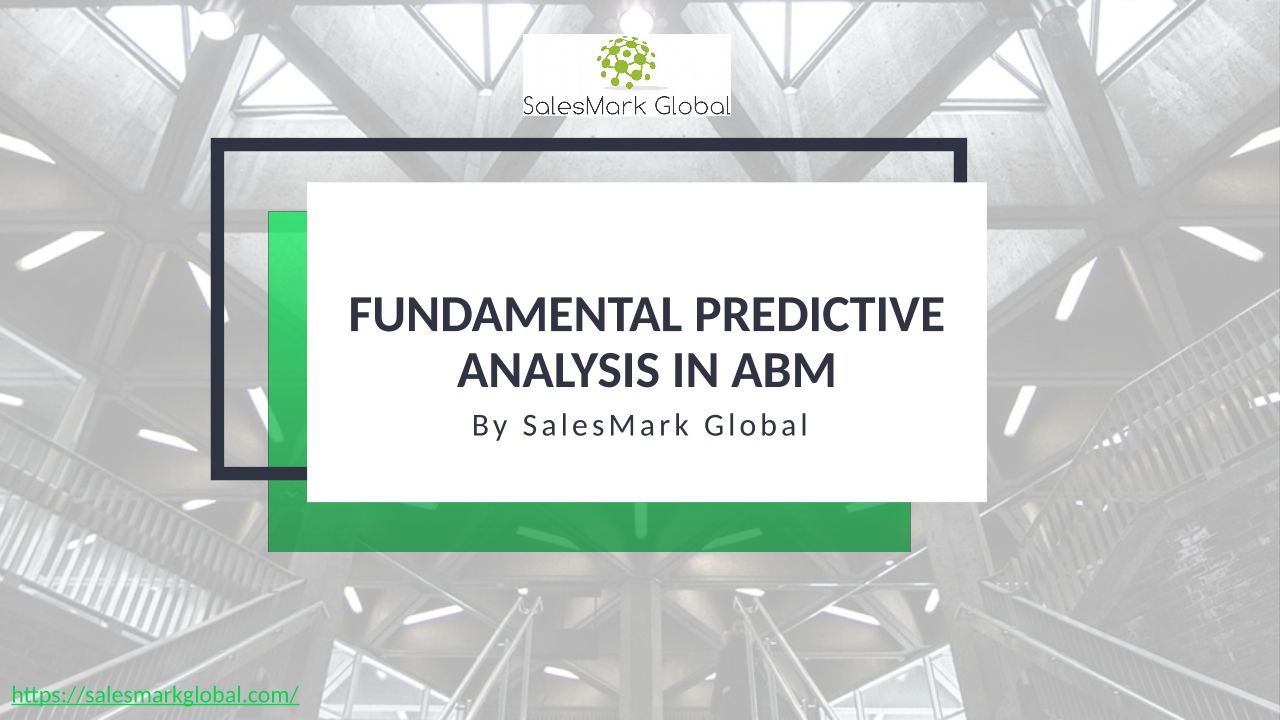 SalesMark Global

FUNDAMENTAL PREDICTIVE ANALYSIS IN ABM

By SalesMark Global

https://salesmarkglobal.com/